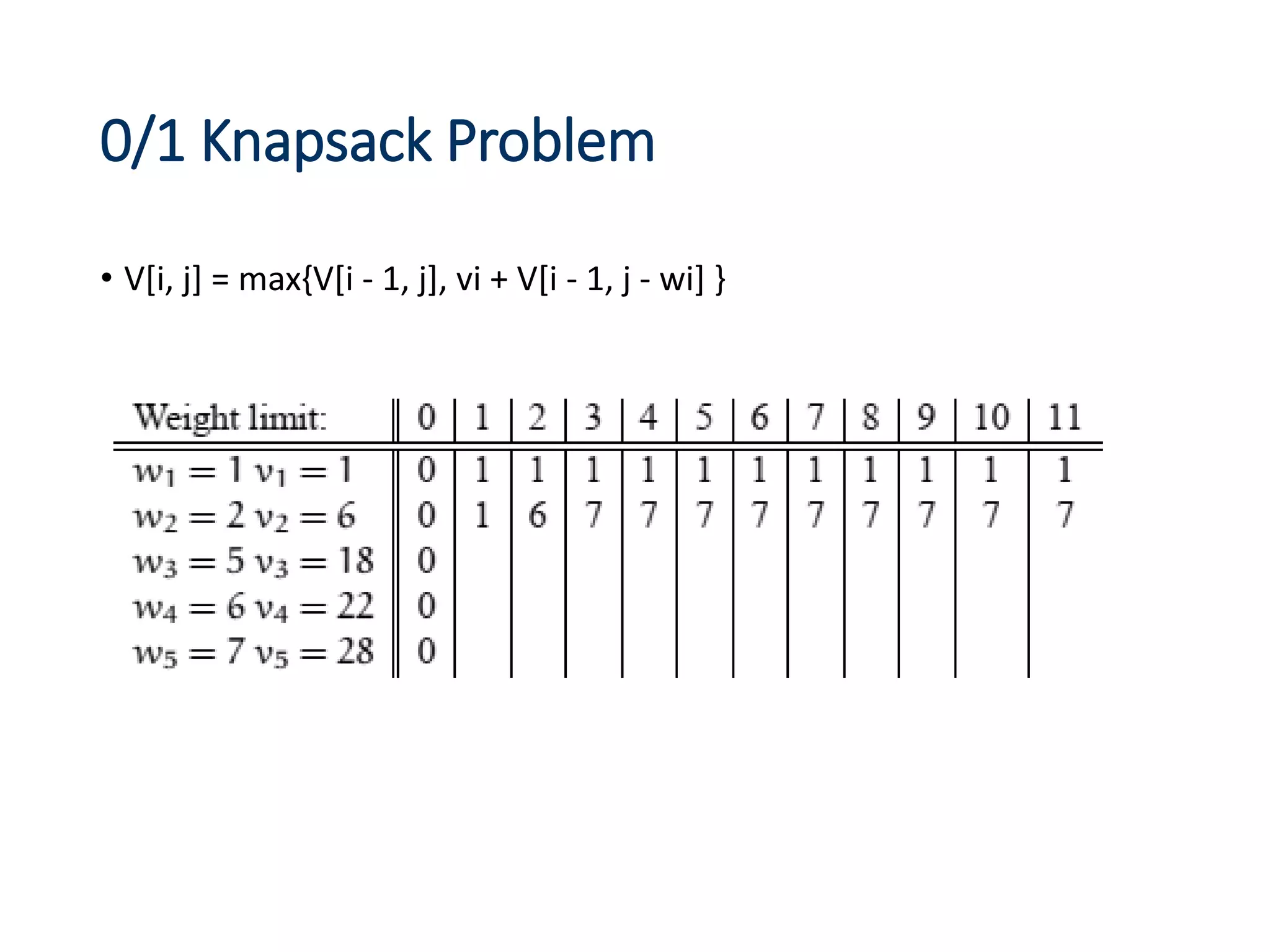 0/1 Knapsack Problem

• V[i, j] = max{V[i - 1, j], vi + V[i - 1, j - wi] }

| Weight limit: | 0 | 1 | 2 | 3 | 4 | 5 | 6 | 7 | 8 | 9 | 10 | 11 |
|---|---|---|---|---|---|---|---|---|---|---|---|---|
| $w_1 = 1$ $v_1 = 1$ | 0 | 1 | 1 | 1 | 1 | 1 | 1 | 1 | 1 | 1 | 1 | 1 |
| $w_2 = 2$ $v_2 = 6$ | 0 | 1 | 6 | 7 | 7 | 7 | 7 | 7 | 7 | 7 | 7 | 7 |
| $w_3 = 5$ $v_3 = 18$ | 0 | | | | | | | | | | | |
| $w_4 = 6$ $v_4 = 22$ | 0 | | | | | | | | | | | |
| $w_5 = 7$ $v_5 = 28$ | 0 | | | | | | | | | | | |